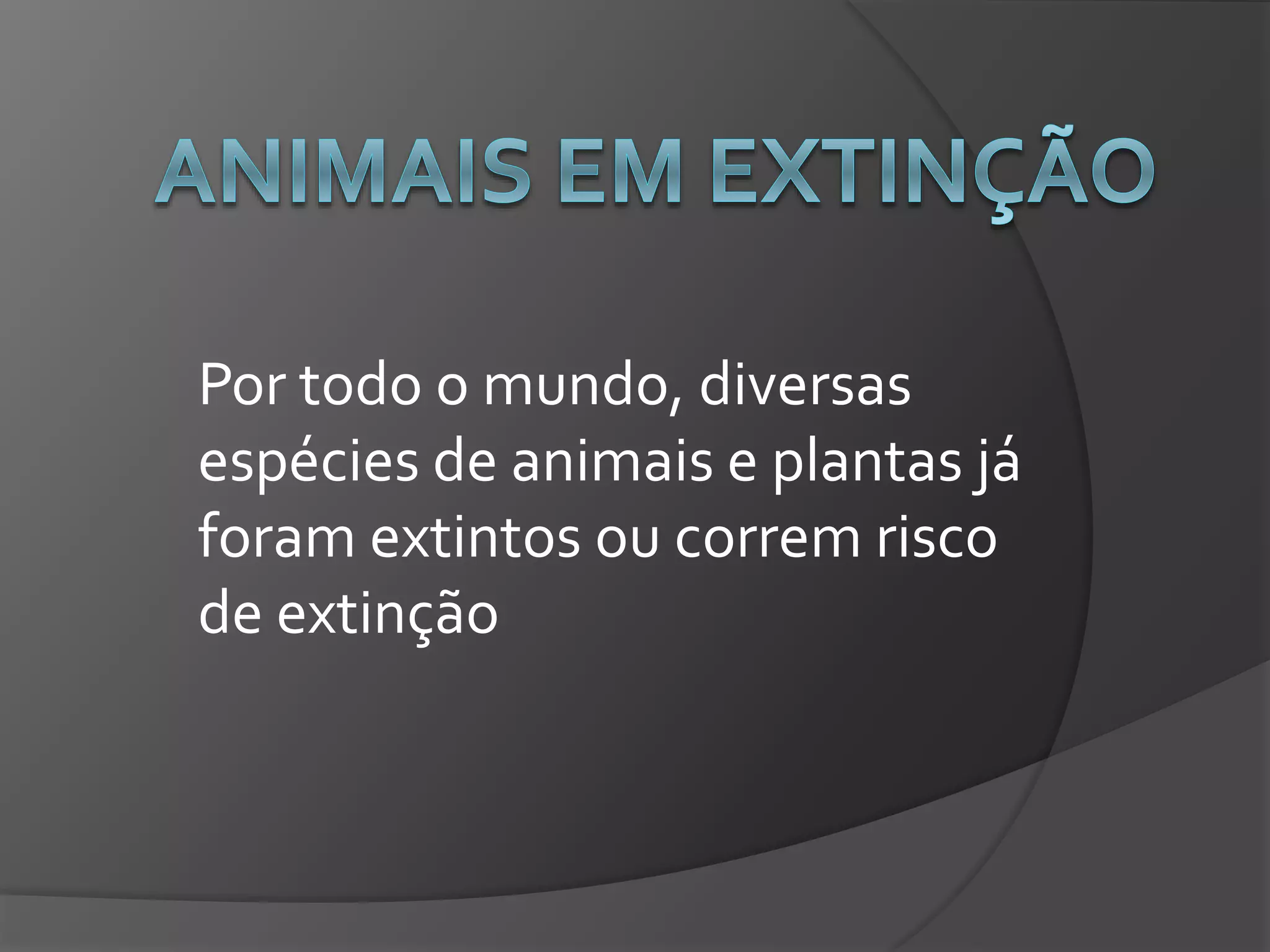 ANIMAIS EM EXTINÇÃO

Por todo o mundo, diversas espécies de animais e plantas já foram extintos ou correm risco de extinção